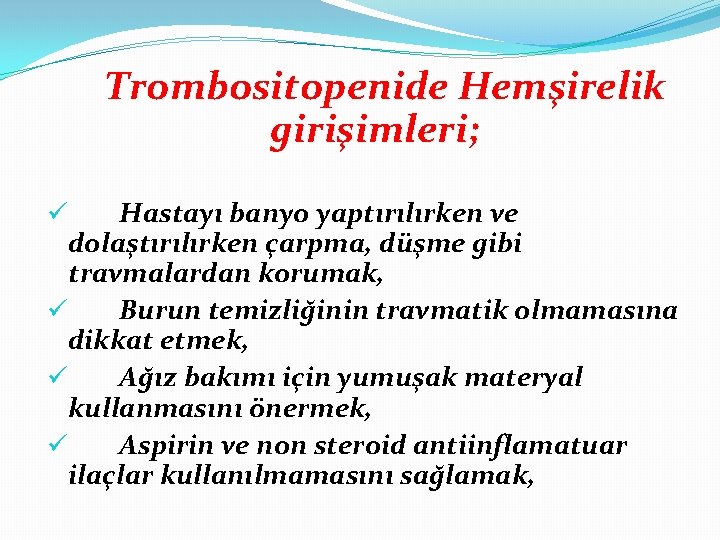 Trombositopenide Hemşirelik girişimleri;

✓ Hastayı banyo yaptırılırken ve dolaştırılırken çarpma, düşme gibi travmalardan korumak,

✓ Burun temizliğinin travmatik olmamasına dikkat etmek,

✓ Ağız bakımı için yumuşak materyal kullanmasını önermek,

✓ Aspirin ve non steroid antiinflamatuar ilaçlar kullanılmamasını sağlamak,